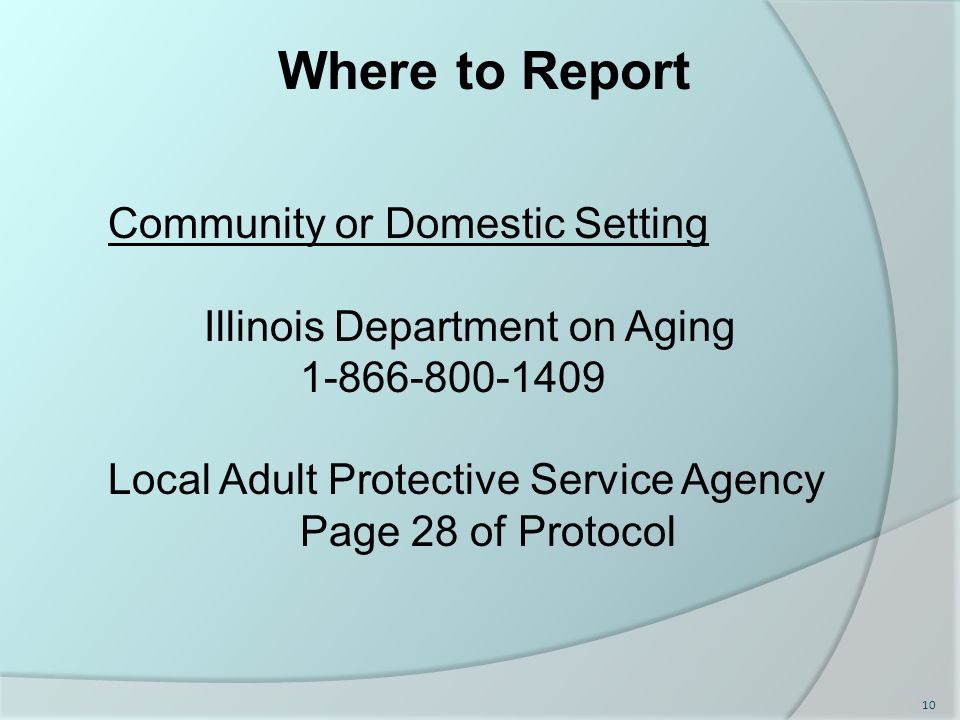 Where to Report

Community or Domestic Setting

Illinois Department on Aging
1-866-800-1409

Local Adult Protective Service Agency
Page 28 of Protocol

10